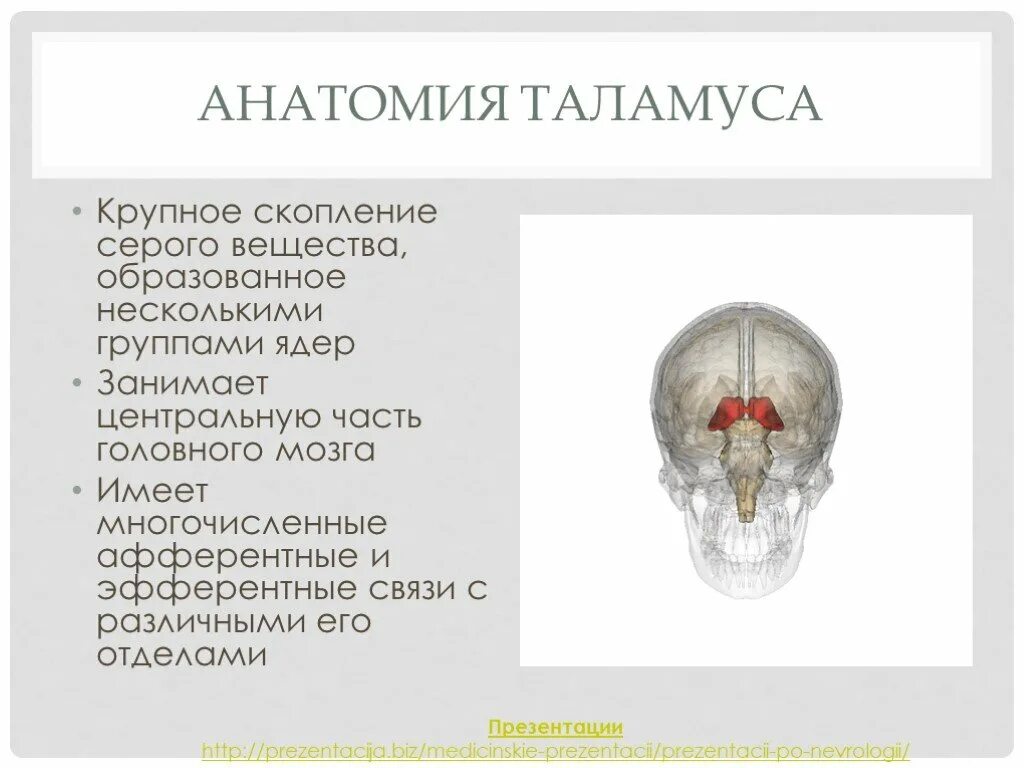 АНАТОМИЯ ТАЛАМУСА

• Крупное скопление серого вещества, образованное несколькими группами ядер
• Занимает центральную часть головного мозга
• Имеет многочисленные афферентные и эфферентные связи с различными его отделами

Презентации
http://prezentacija.biz/medicinskie-prezentacii/prezentacii-po-nevrologii/